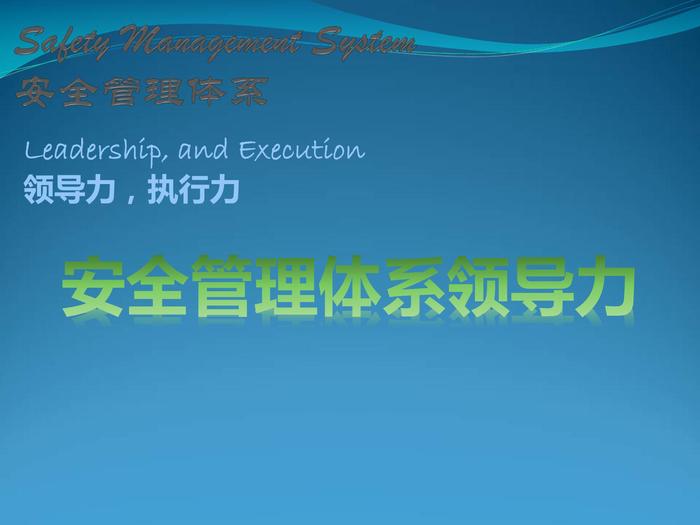 Safety Management System
安全管理体系

Leadership, and Execution
领导力，执行力

安全管理体系领导力